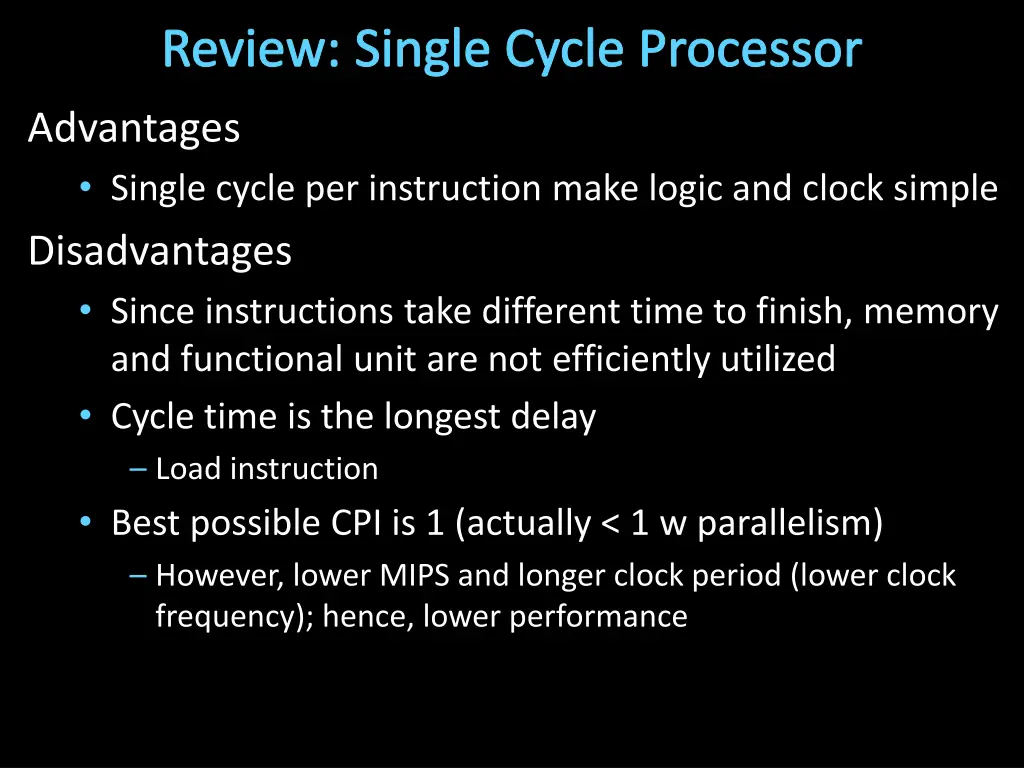 Review: Single Cycle Processor

Advantages

• Single cycle per instruction make logic and clock simple

Disadvantages

• Since instructions take different time to finish, memory and functional unit are not efficiently utilized

• Cycle time is the longest delay

– Load instruction

• Best possible CPI is 1 (actually < 1 w parallelism)

– However, lower MIPS and longer clock period (lower clock frequency); hence, lower performance